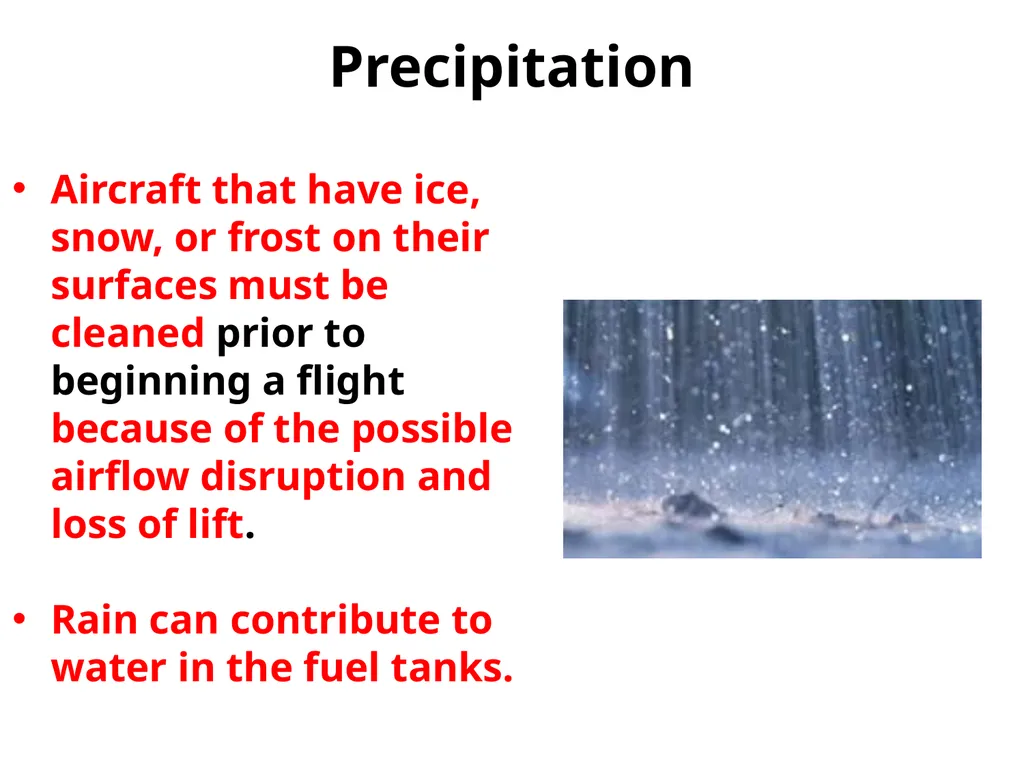 Precipitation

• Aircraft that have ice, snow, or frost on their surfaces must be cleaned prior to beginning a flight because of the possible airflow disruption and loss of lift.

• Rain can contribute to water in the fuel tanks.